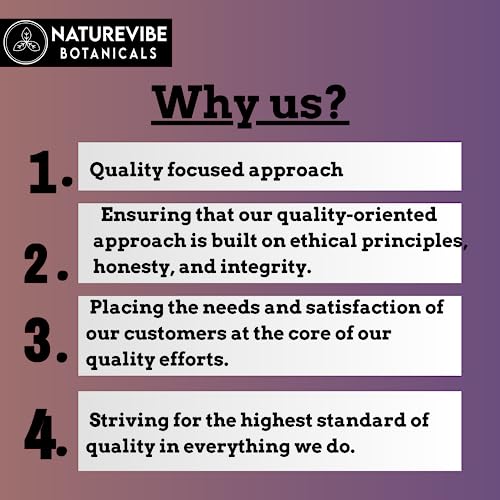 NATUREVIBE
BOTANICALS

Why us?

1. Quality focused approach

2. Ensuring that our quality-oriented approach is built on ethical principles, honesty, and integrity.

3. Placing the needs and satisfaction of our customers at the core of our quality efforts.

4. Striving for the highest standard of quality in everything we do.